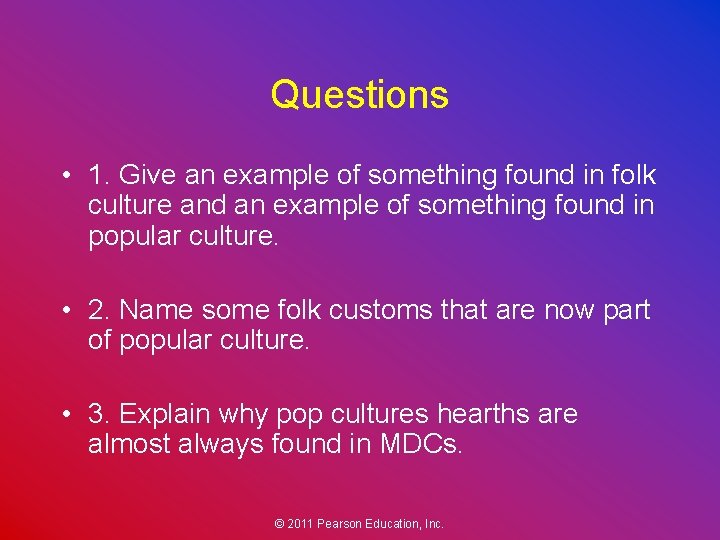 Questions

• 1. Give an example of something found in folk culture and an example of something found in popular culture.

• 2. Name some folk customs that are now part of popular culture.

• 3. Explain why pop cultures hearths are almost always found in MDCs.

© 2011 Pearson Education, Inc.